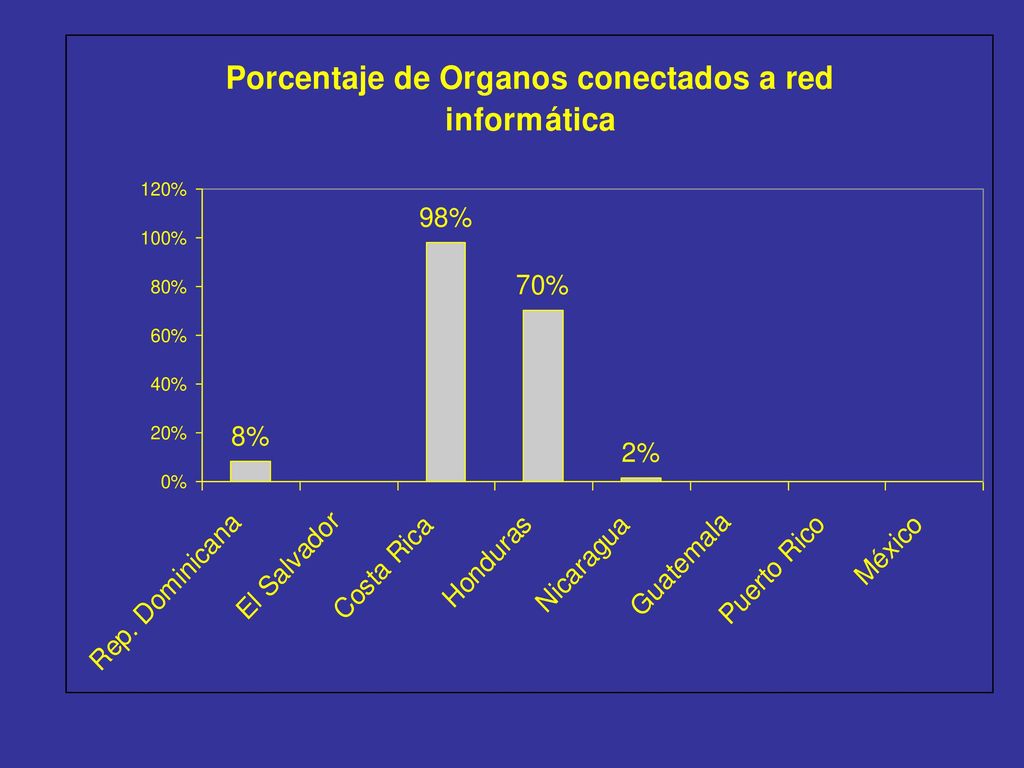 Porcentaje de Organos conectados a red informática

120%
100%
80%
60%
40%
20%
0%

8%
98%
70%
2%

Rep. Dominicana
El Salvador
Costa Rica
Honduras
Nicaragua
Guatemala
Puerto Rico
México